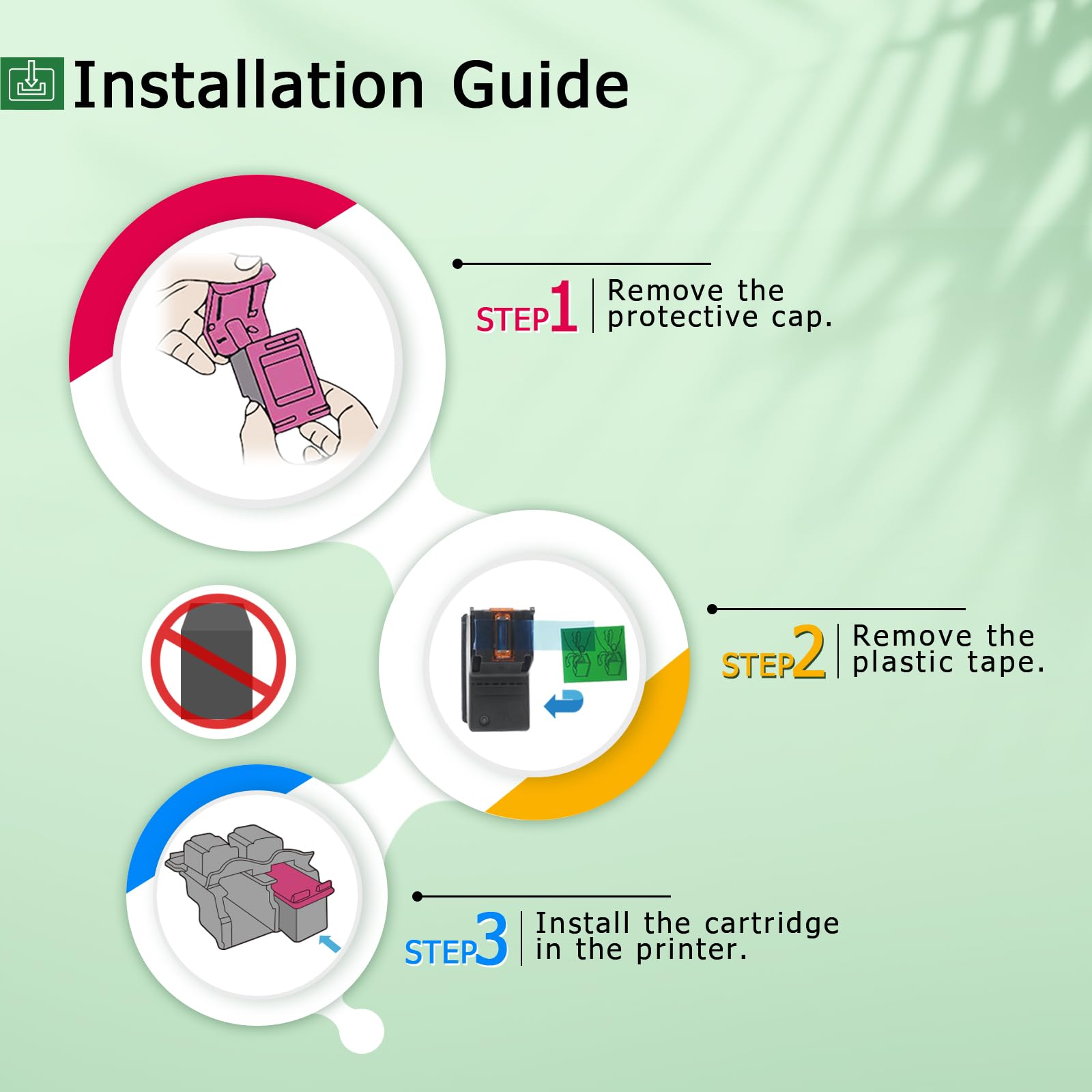 Installation Guide

STEP1 Remove the protective cap.

STEP2 Remove the plastic tape.

STEP3 Install the cartridge in the printer.